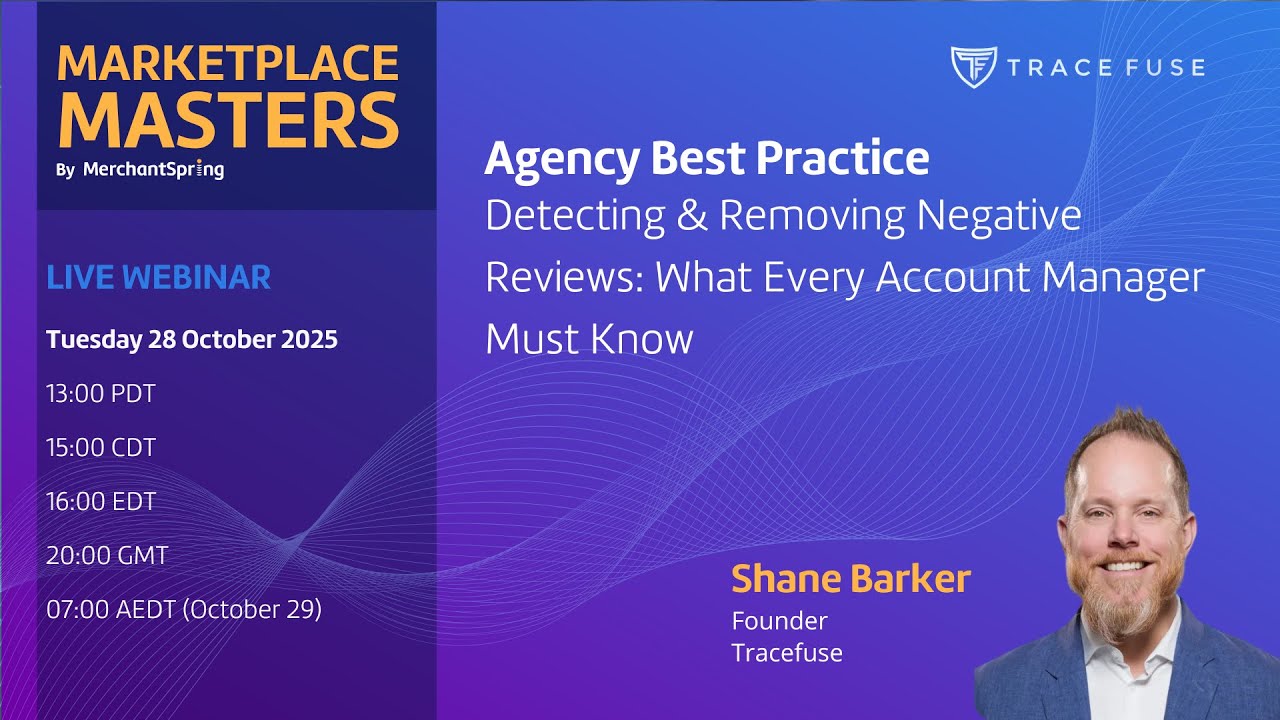 MARKETPLACE MASTERS

By MerchantSpring

LIVE WEBINAR

Tuesday 28 October 2025

13:00 PDT

15:00 CDT

16:00 EDT

20:00 GMT

07:00 AEDT (October 29)

TRACE FUSE

Agency Best Practice

Detecting & Removing Negative Reviews: What Every Account Manager Must Know

Shane Barker

Founder

Tracefuse